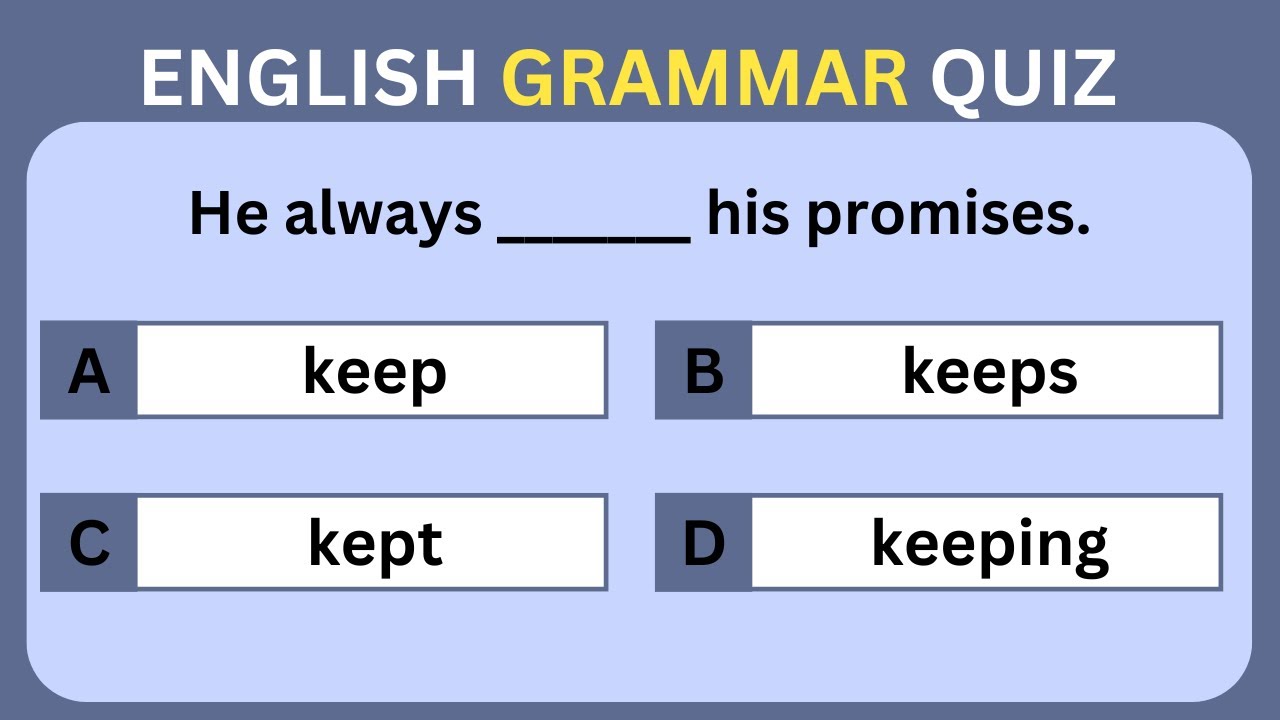 ENGLISH GRAMMAR QUIZ

He always ______ his promises.

A keep

B keeps

C kept

D keeping